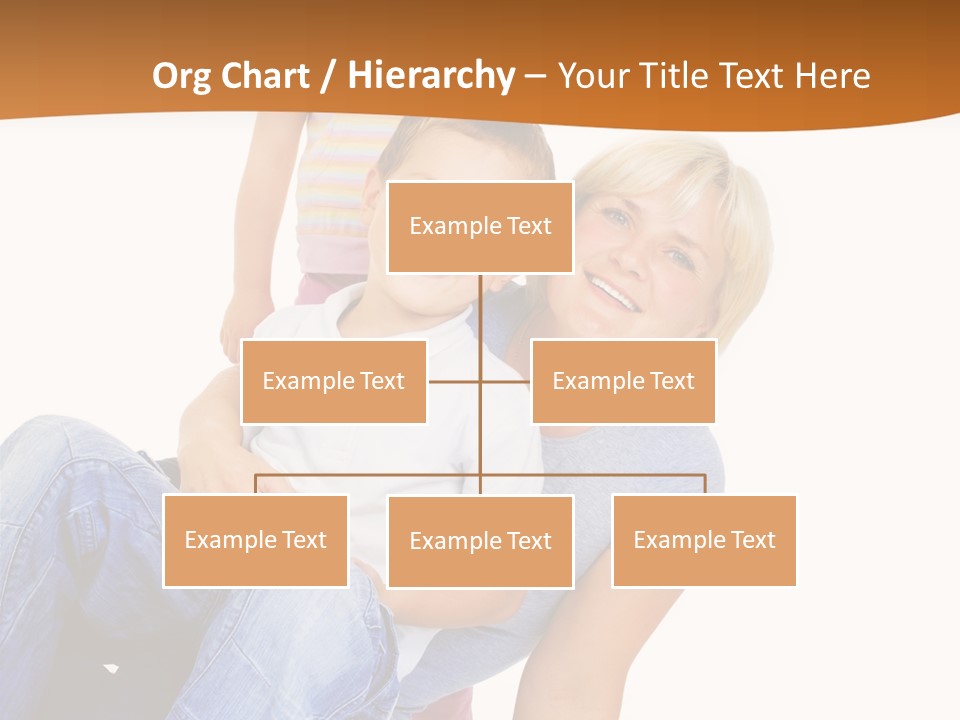 Org Chart / Hierarchy – Your Title Text Here

Example Text

Example Text

Example Text

Example Text

Example Text

Example Text